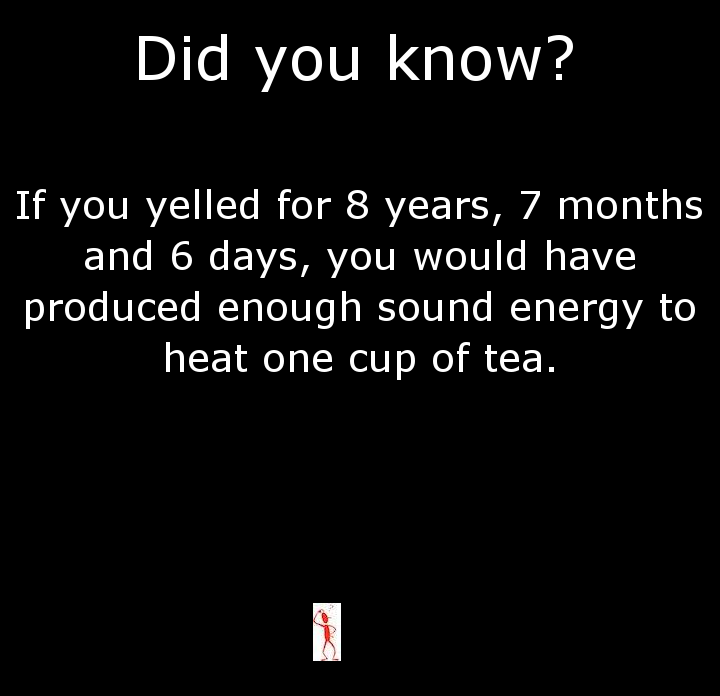 Did you know?

If you yelled for 8 years, 7 months and 6 days, you would have produced enough sound energy to heat one cup of tea.